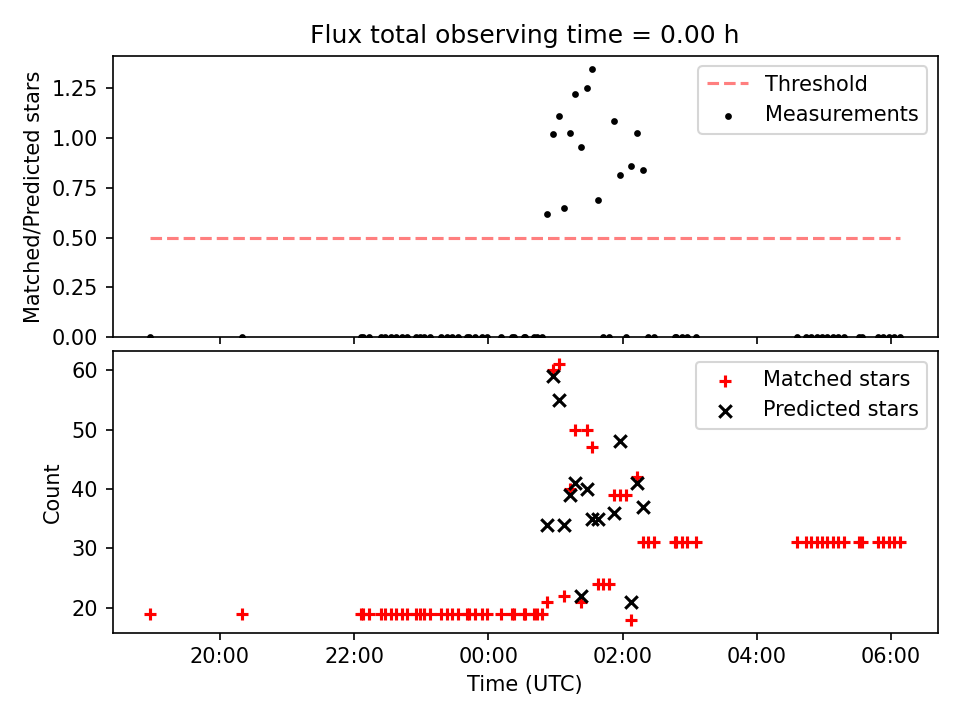 Flux total observing time = 0.00 h

Matched/Predicted stars

1.25
1.00
0.75
0.50
0.25
0.00

Threshold
Measurements

Count

60
50
40
30
20

Matched stars
Predicted stars

20:00
22:00
00:00
02:00
04:00
06:00

Time (UTC)